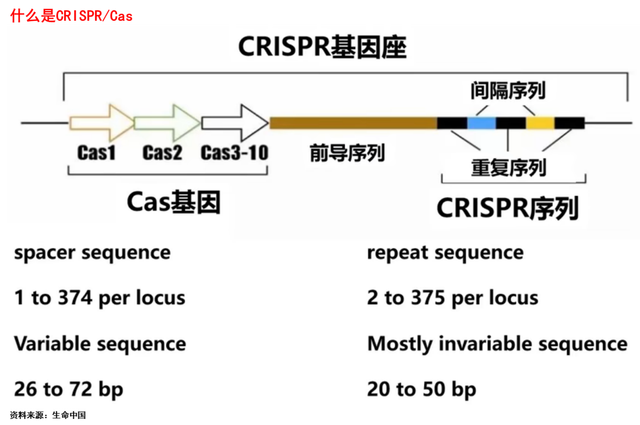 什么是CRISPR/Cas

CRISPR基因座

间隔序列

Cas1 Cas2 Cas3-10

前导序列

重复序列

Cas基因

CRISPR序列

spacer sequence

1 to 374 per locus

Variable sequence

26 to 72 bp

repeat sequence

2 to 375 per locus

Mostly invariable sequence

20 to 50 bp

资料来源：生命中国